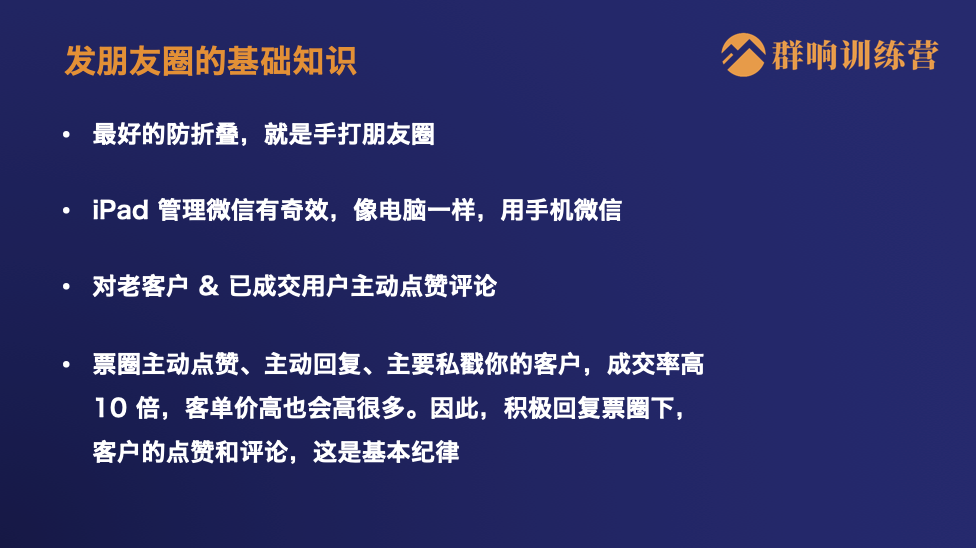 发朋友圈的基础知识

群响训练营

• 最好的防折叠，就是手打朋友圈

• iPad 管理微信有奇效，像电脑一样，用手机微信

• 对老客户 & 已成交用户主动点赞评论

• 票圈主动点赞、主动回复、主要私戳你的客户，成交率高 10 倍，客单价高也会高很多。因此，积极回复票圈下，客户的点赞和评论，这是基本纪律